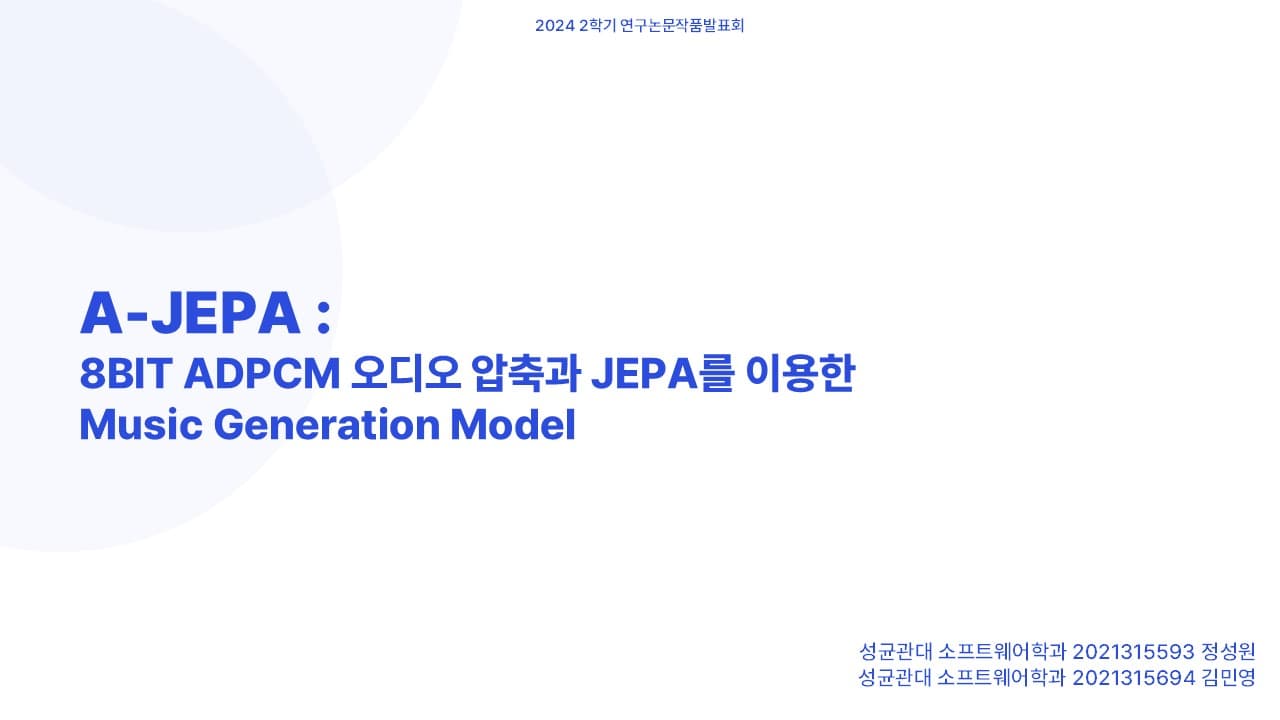 2024 2학기 연구논문작품발표회

A-JEPA :
8BIT ADPCM 오디오 압축과 JEPA를 이용한
Music Generation Model

성균관대 소프트웨어학과 2021315593 정성원
성균관대 소프트웨어학과 2021315694 김민영